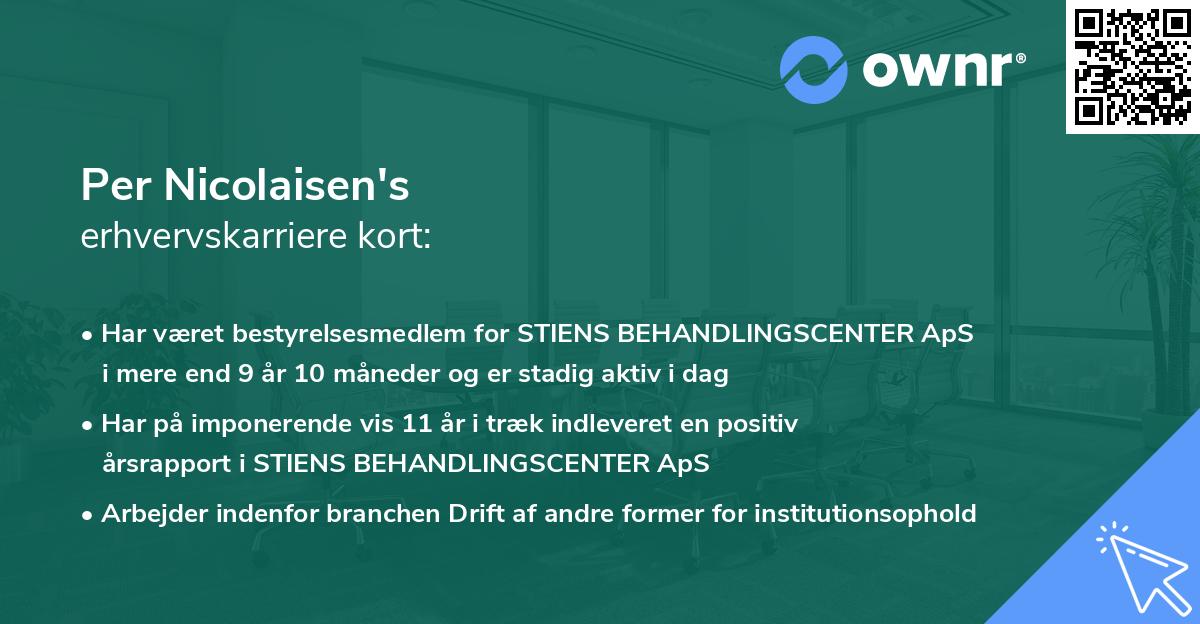 ownr®

Per Nicolaisen's
erhvervskarriere kort:

• Har været bestyrelsesmedlem for STIENS BEHANDLINGSCENTER ApS i mere end 9 år 10 måneder og er stadig aktiv i dag

• Har på imponerende vis 11 år i træk indleveret en positiv årsrapport i STIENS BEHANDLINGSCENTER ApS

• Arbejder indenfor branchen Drift af andre former for institutionsophold